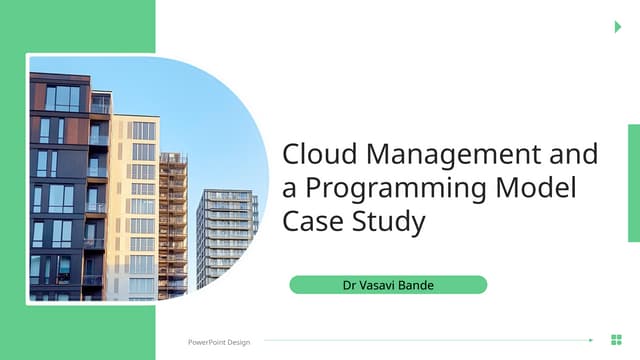 Cloud Management and a Programming Model Case Study

Dr Vasavi Bande

PowerPoint Design